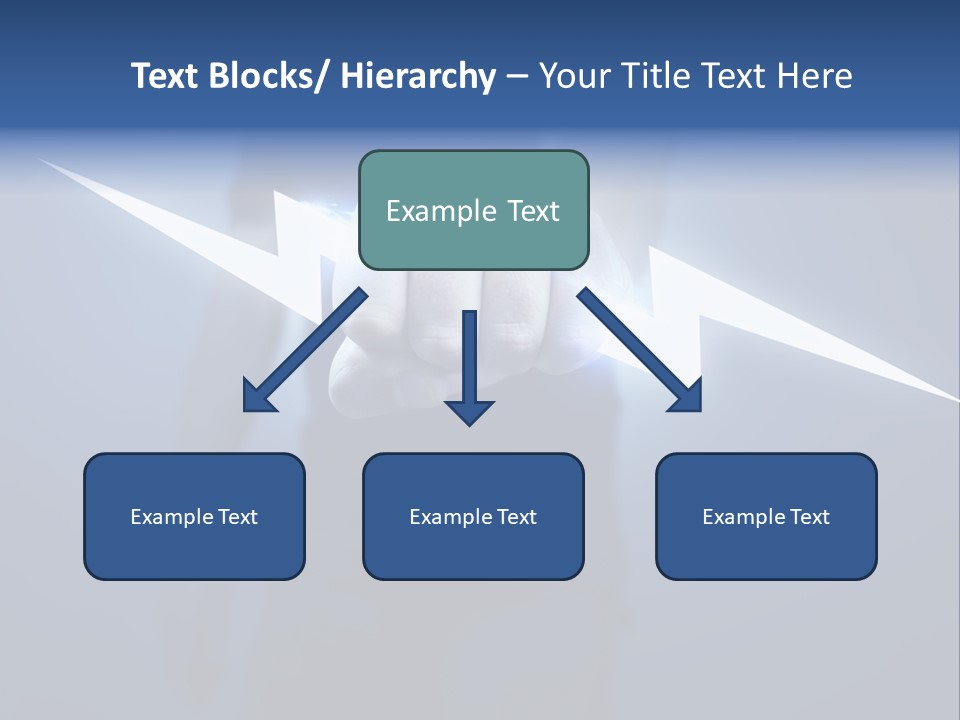 Text Blocks/ Hierarchy – Your Title Text Here

Example Text

Example Text

Example Text

Example Text